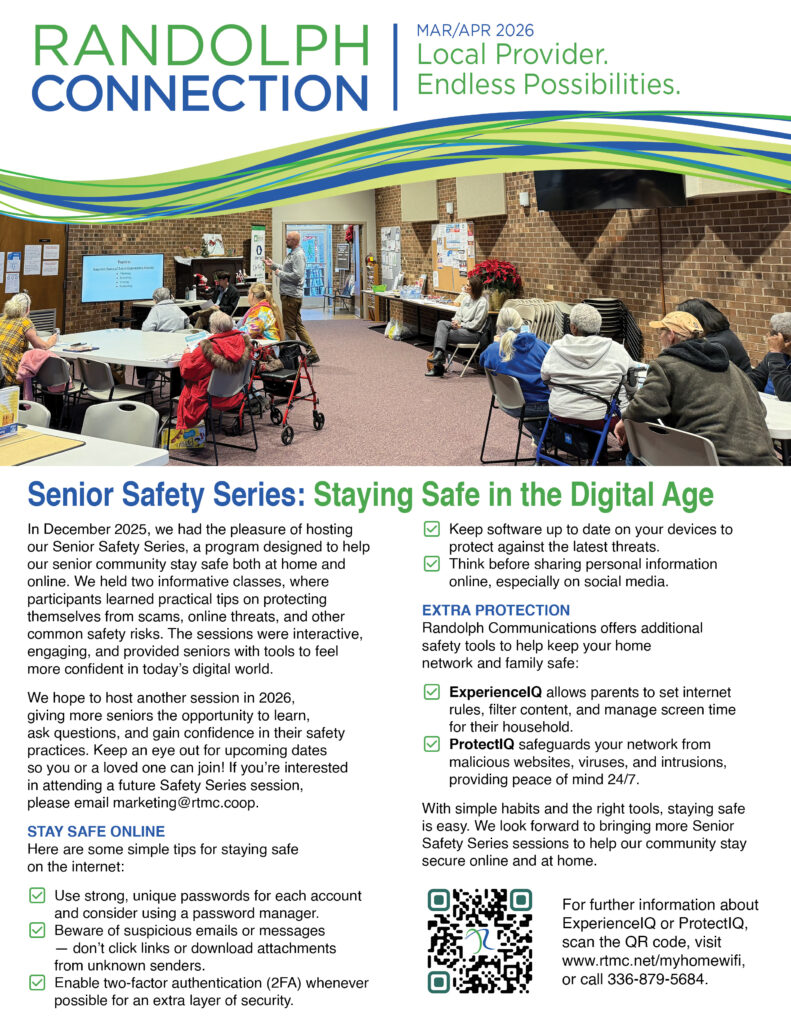 RANDOLPH CONNECTION

MAR/APR 2026
Local Provider.
Endless Possibilities.

Senior Safety Series: Staying Safe in the Digital Age

In December 2025, we had the pleasure of hosting our Senior Safety Series, a program designed to help our senior community stay safe both at home and online. We held two informative classes, where participants learned practical tips on protecting themselves from scams, online threats, and other common safety risks. The sessions were interactive, engaging, and provided seniors with tools to feel more confident in today's digital world.

We hope to host another session in 2026, giving more seniors the opportunity to learn, ask questions, and gain confidence in their safety practices. Keep an eye out for upcoming dates so you or a loved one can join! If you're interested in attending a future Safety Series session, please email marketing@rtmc.coop.

STAY SAFE ONLINE
Here are some simple tips for staying safe on the internet:

Use strong, unique passwords for each account and consider using a password manager.
Beware of suspicious emails or messages — don't click links or download attachments from unknown senders.
Enable two-factor authentication (2FA) whenever possible for an extra layer of security.
Keep software up to date on your devices to protect against the latest threats.
Think before sharing personal information online, especially on social media.

EXTRA PROTECTION
Randolph Communications offers additional safety tools to help keep your home network and family safe:

ExperienceIQ allows parents to set internet rules, filter content, and manage screen time for their household.
ProtectIQ safeguards your network from malicious websites, viruses, and intrusions, providing peace of mind 24/7.

With simple habits and the right tools, staying safe is easy. We look forward to bringing more Senior Safety Series sessions to help our community stay secure online and at home.

For further information about ExperienceIQ or ProtectIQ, scan the QR code, visit www.rtmc.net/myhomewifi, or call 336-879-5684.